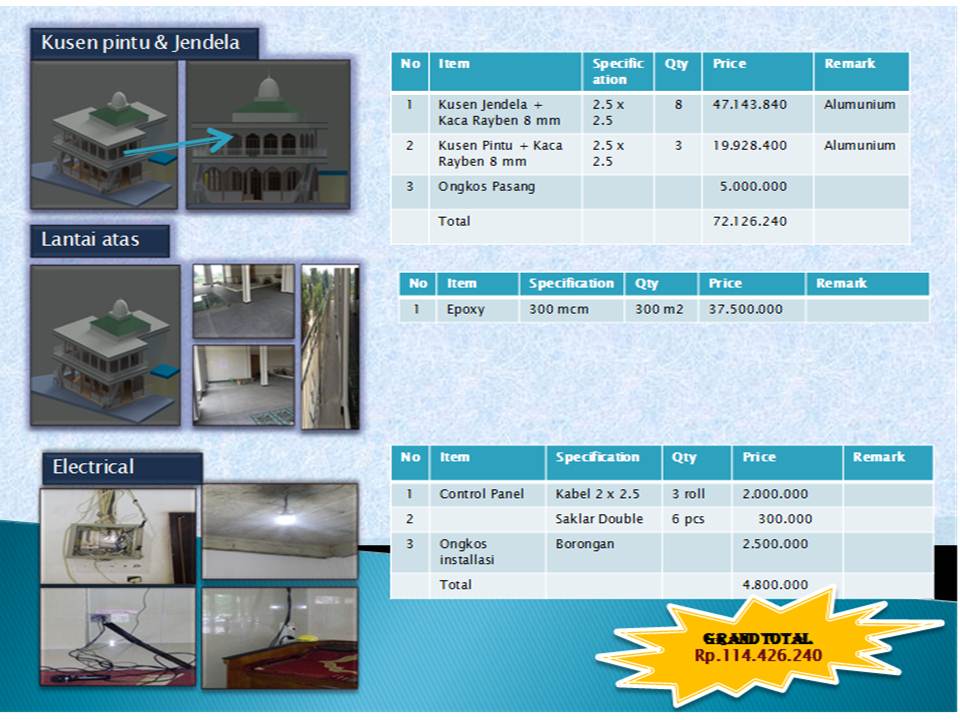 Kusen pintu & Jendela

| No | Item | Specification | Qty | Price | Remark |
|---|---|---|---|---|---|
| 1 | Kusen Jendela + Kaca Rayben 8 mm | 2.5 x 2.5 | 8 | 47.143.840 | Alumunium |
| 2 | Kusen Pintu + Kaca Rayben 8 mm | 2.5 x 2.5 | 3 | 19.928.400 | Alumunium |
| 3 | Ongkos Pasang | | | 5.000.000 | |
| | Total | | | 72.126.240 | |

Lantai atas

| No | Item | Specification | Qty | Price | Remark |
|---|---|---|---|---|---|
| 1 | Epoxy | 300 mcm | 300 m2 | 37.500.000 | |

Electrical

| No | Item | Specification | Qty | Price | Remark |
|---|---|---|---|---|---|
| 1 | Control Panel | Kabel 2 x 2.5 | 3 roll | 2.000.000 | |
| 2 | | Saklar Double | 6 pcs | 300.000 | |
| 3 | Ongkos installasi | Borongan | | 2.500.000 | |
| | Total | | | 4.800.000 | |

GRAND TOTAL
Rp.114.426.240